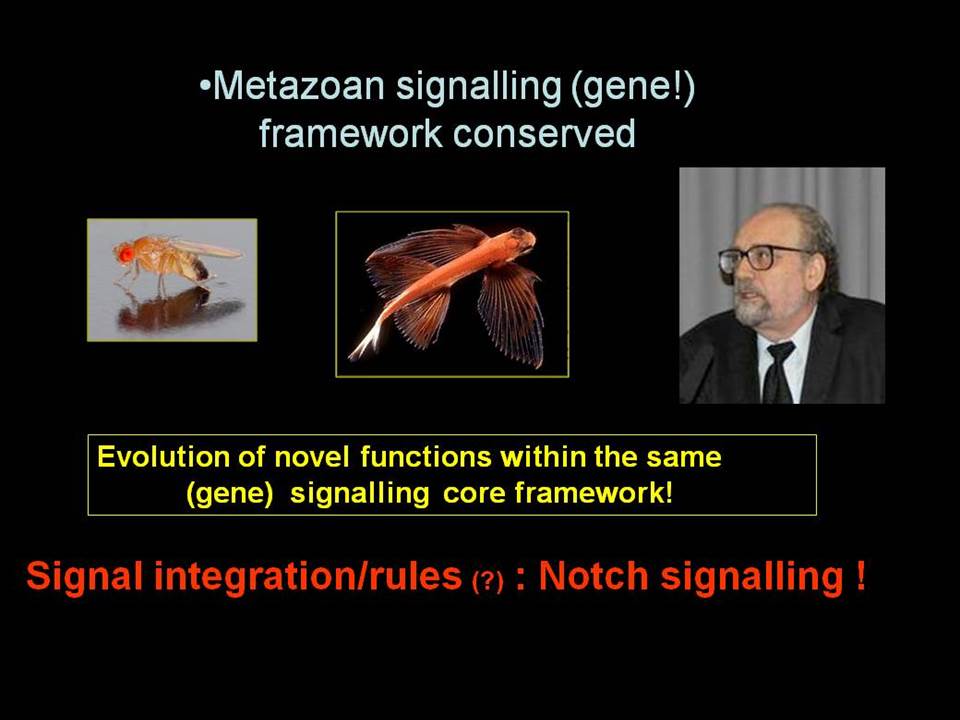 •Metazoan signalling (gene!) framework conserved

Evolution of novel functions within the same (gene) signalling core framework!

Signal integration/rules (?) : Notch signalling !